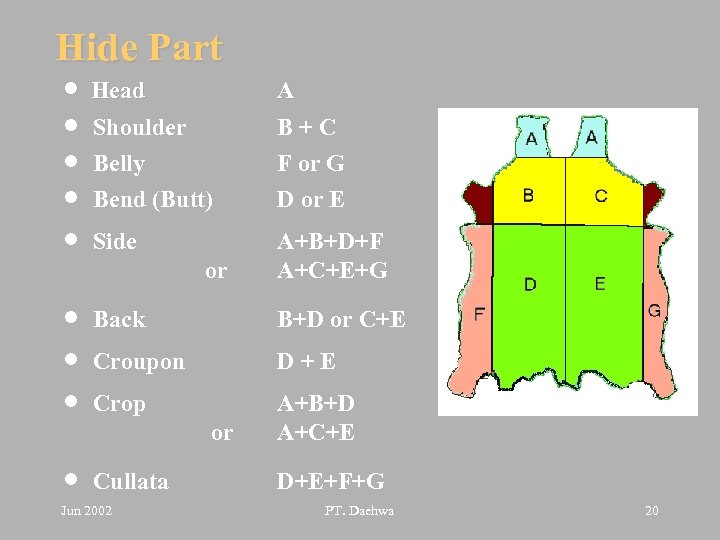 Hide Part

- Head A
- Shoulder B + C
- Belly F or G
- Bend (Butt) D or E
- Side A+B+D+F or A+C+E+G
- Back B+D or C+E
- Croupon D + E
- Crop A+B+D or A+C+E
- Cullata D+E+F+G

A A B C D E F G

Jun 2002 PT. Dachwa 20